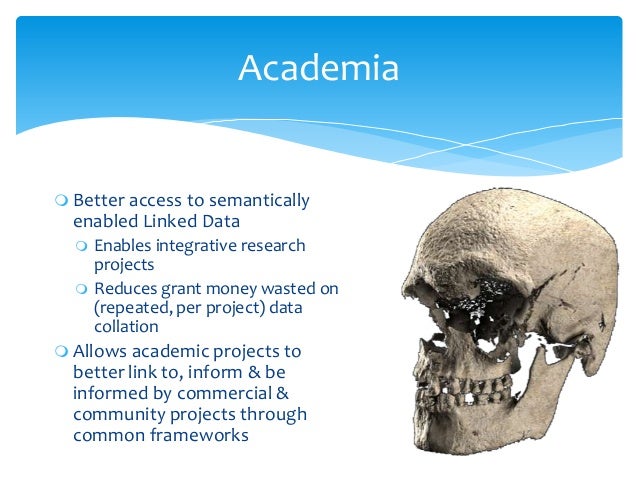 Academia

Better access to semantically enabled Linked Data

Enables integrative research projects

Reduces grant money wasted on (repeated, per project) data collation

Allows academic projects to better link to, inform & be informed by commercial & community projects through common frameworks